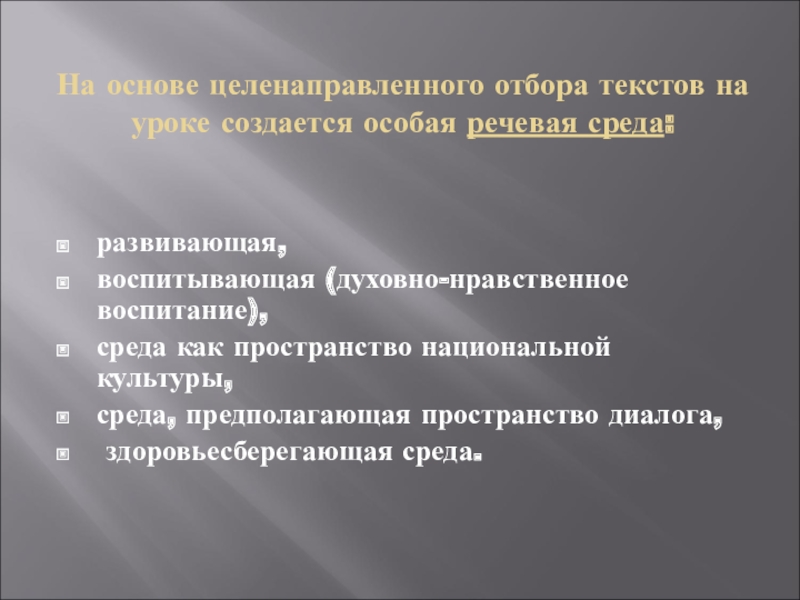 На основе целенаправленного отбора текстов на уроке создается особая речевая среда:

развивающая,
воспитывающая (духовно-нравственное воспитание),
среда как пространство национальной культуры,
среда, предполагающая пространство диалога,
здоровьесберегающая среда.